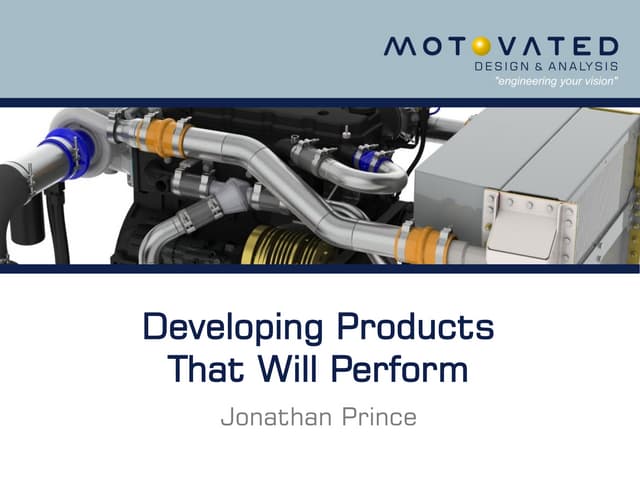 MOTOVATED
DESIGN & ANALYSIS
"engineering your vision"

Developing Products That Will Perform

Jonathan Prince